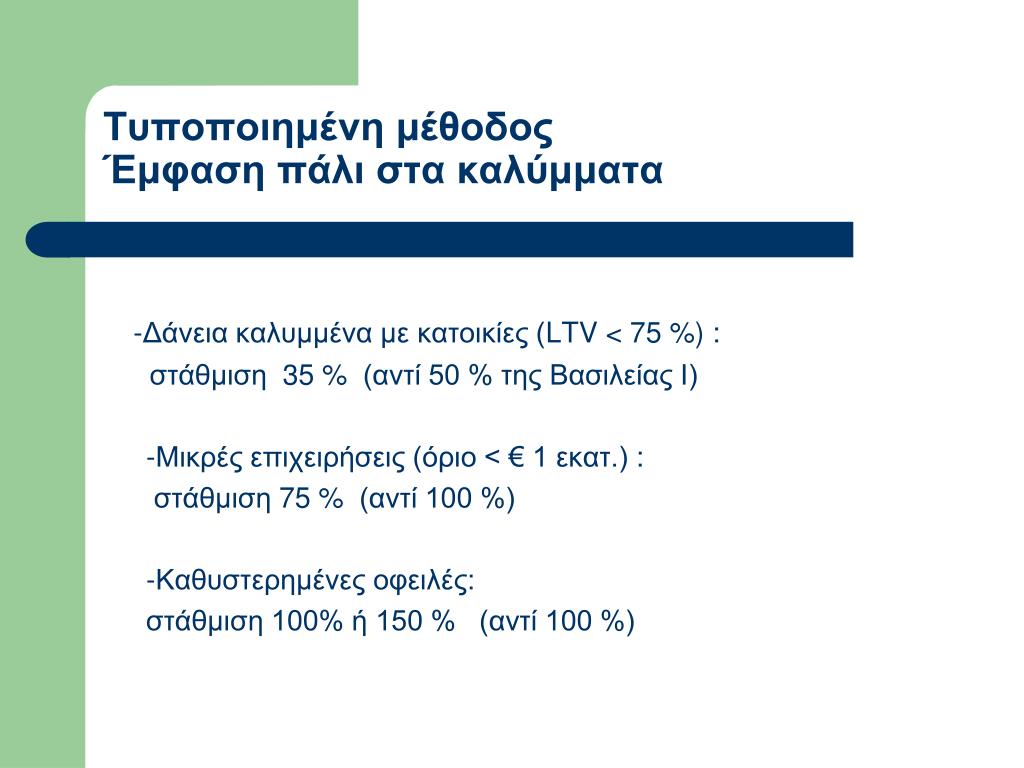 Τυποποιημένη μέθοδος
Έμφαση πάλι στα καλύμματα

-Δάνεια καλυμμένα με κατοικίες (LTV < 75 %) :
στάθμιση 35 % (αντί 50 % της Βασιλείας Ι)

-Μικρές επιχειρήσεις (όριο < € 1 εκατ.) :
στάθμιση 75 % (αντί 100 %)

-Καθυστερημένες οφειλές:
στάθμιση 100% ή 150 % (αντί 100 %)